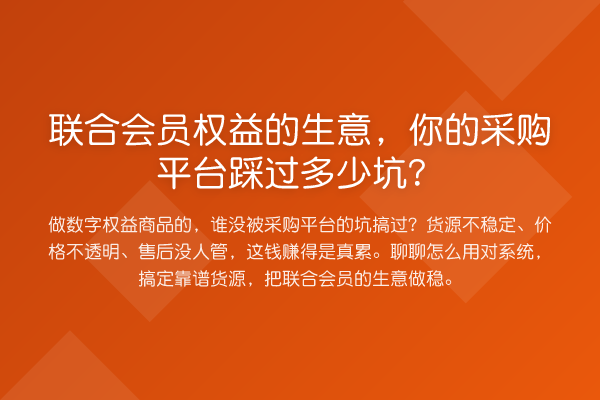 联合会员权益的生意，你的采购平台踩过多少坑？

做数字权益商品的，谁没被采购平台的坑搞过？货源不稳定、价格不透明、售后没人管，这钱赚得是真累。聊聊怎么用对系统，搞定靠谱货源，把联合会员的生意做稳。